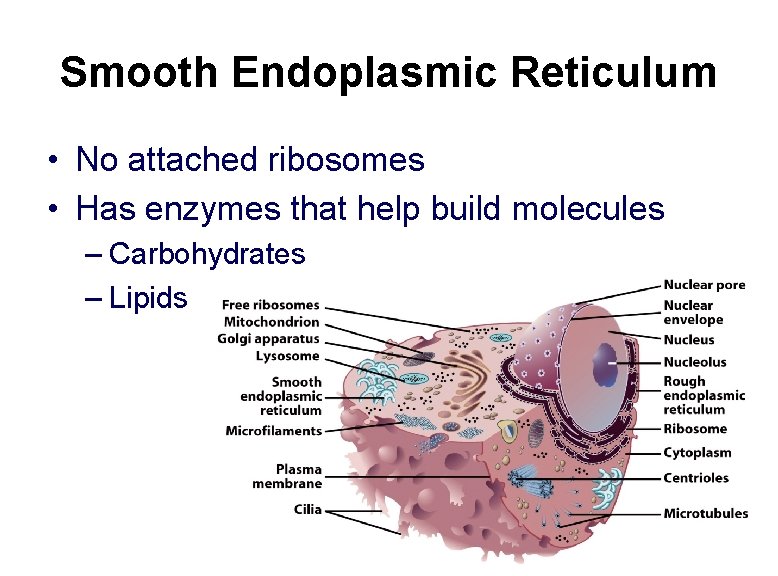 Smooth Endoplasmic Reticulum

• No attached ribosomes
• Has enzymes that help build molecules
– Carbohydrates
– Lipids

Free ribosomes
Mitochondrion
Golgi apparatus
Lysosome
Smooth endoplasmic reticulum
Microfilaments
Plasma membrane
Cilia

Nuclear pore
Nuclear envelope
Nucleus
Nucleolus
Rough endoplasmic reticulum
Ribosome
Cytoplasm
Centrioles
Microtubules